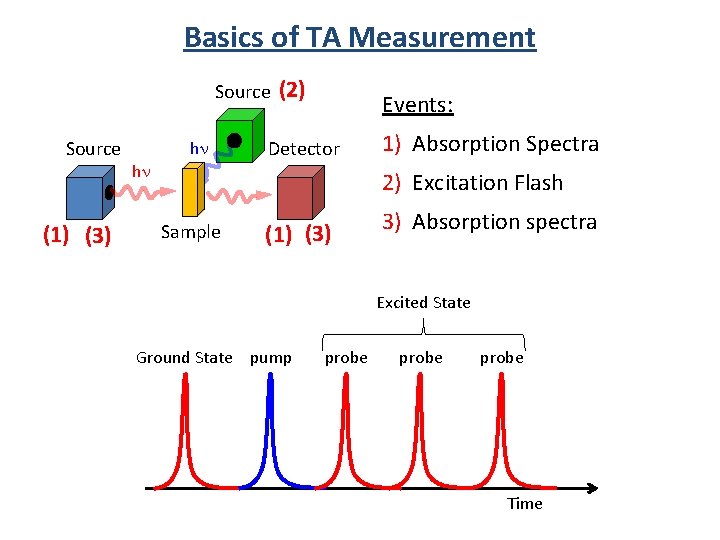 Basics of TA Measurement

Source (2)

Source

hν

hν

Detector

(1) (3)

Sample

(1) (3)

Events:

1) Absorption Spectra

2) Excitation Flash

3) Absorption spectra

Excited State

Ground State

pump

probe

probe

probe

Time